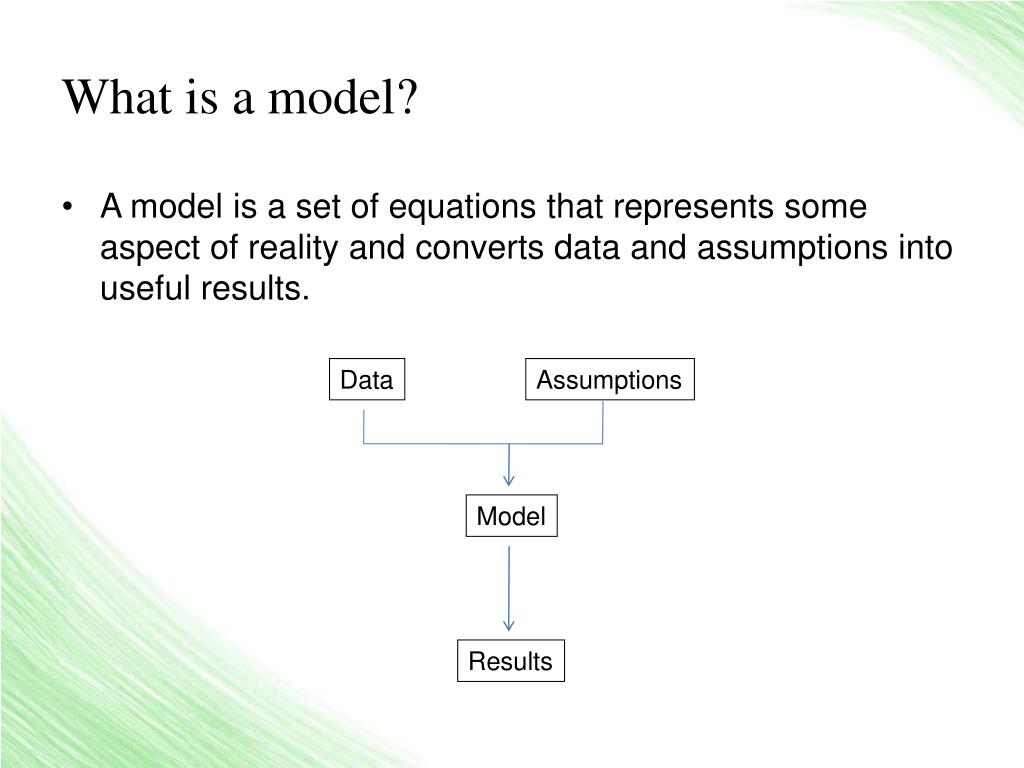 What is a model?

• A model is a set of equations that represents some aspect of reality and converts data and assumptions into useful results.

Data

Assumptions

Model

Results